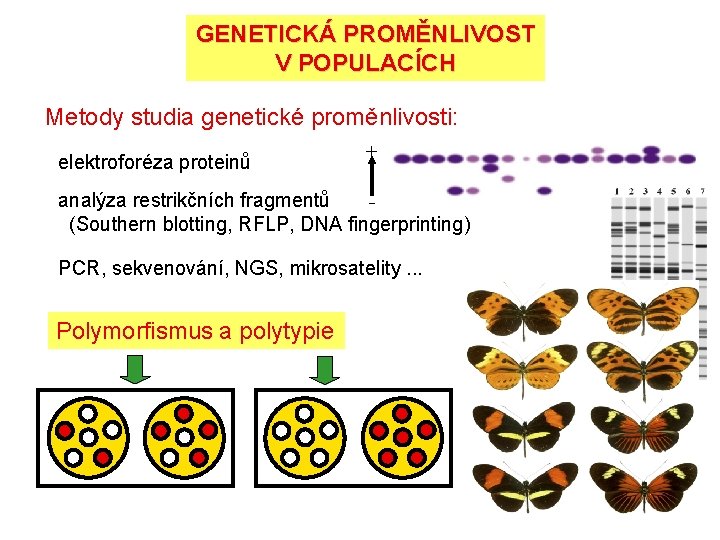 GENETICKÁ PROMĚNLIVOST
V POPULACÍCH

Metody studia genetické proměnlivosti:

elektroforéza proteinů

analýza restrikčních fragmentů
(Southern blotting, RFLP, DNA fingerprinting)

PCR, sekvenování, NGS, mikrosatelity ...

+
-

1 2 3 4 5 6 7

Polymorfismus a polytypie